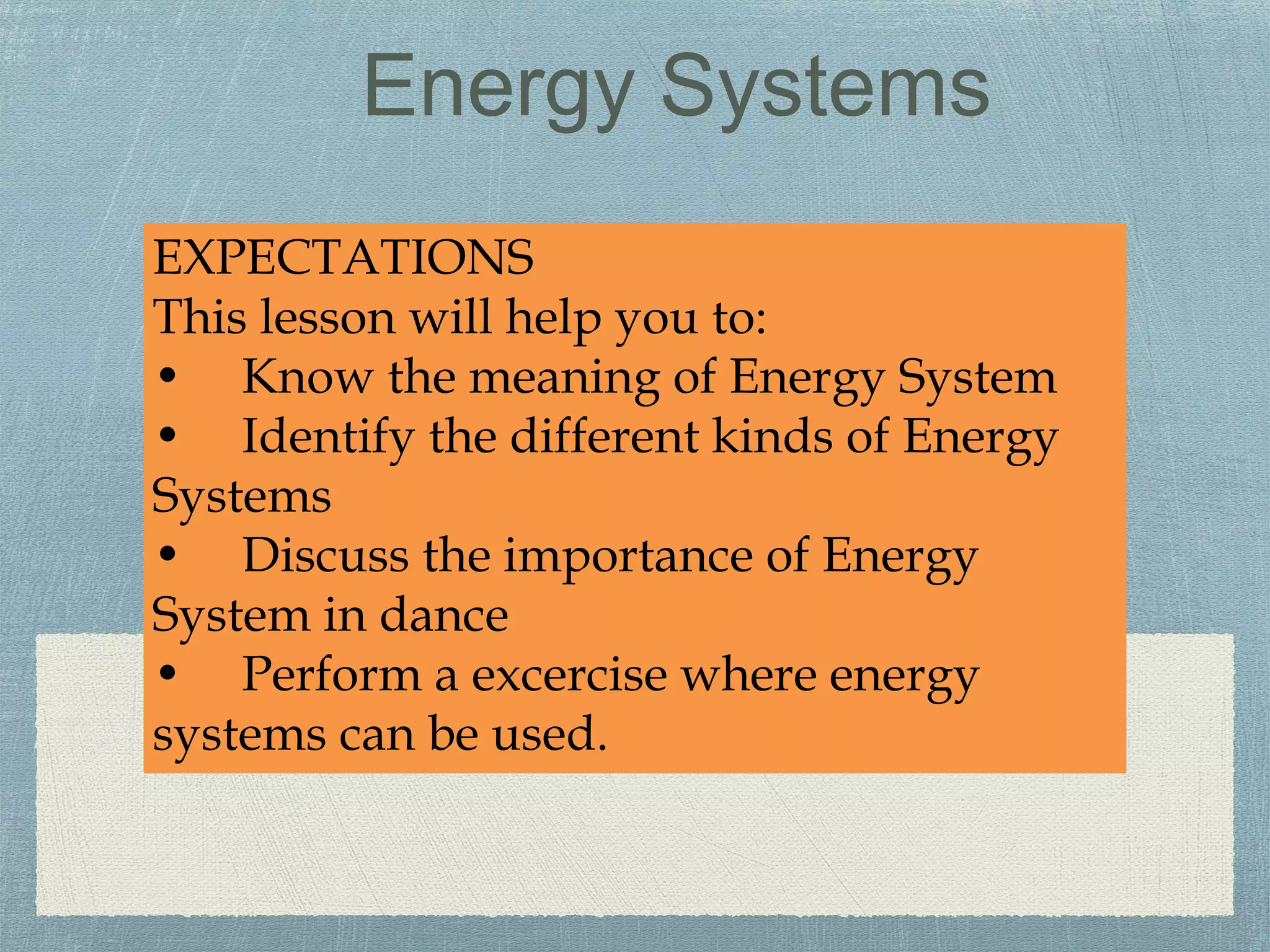 Energy Systems

EXPECTATIONS
This lesson will help you to:
• Know the meaning of Energy System
• Identify the different kinds of Energy Systems
• Discuss the importance of Energy System in dance
• Perform a excercise where energy systems can be used.